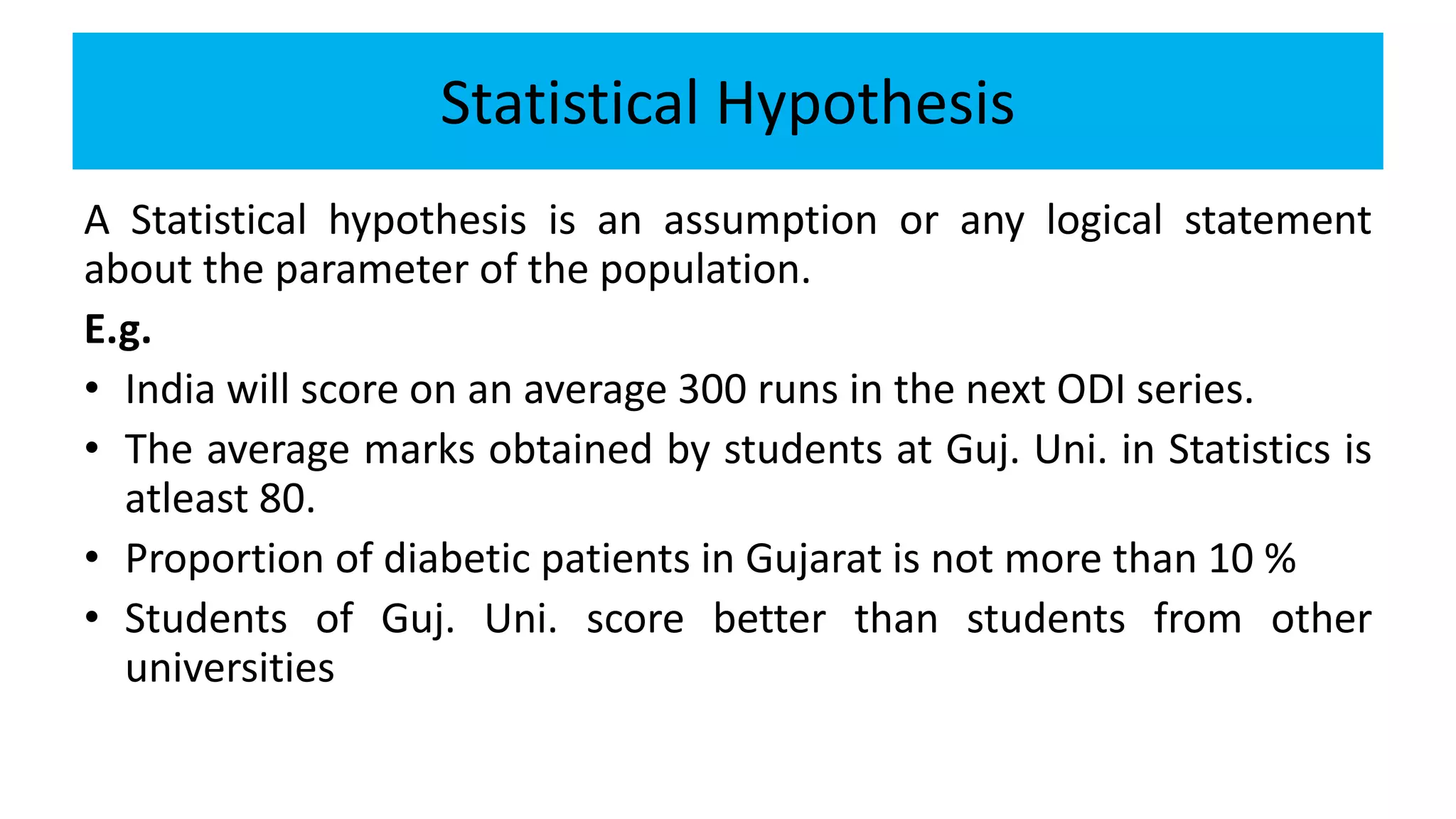 Statistical Hypothesis

A Statistical hypothesis is an assumption or any logical statement about the parameter of the population.

E.g.

• India will score on an average 300 runs in the next ODI series.

• The average marks obtained by students at Guj. Uni. in Statistics is atleast 80.

• Proportion of diabetic patients in Gujarat is not more than 10 %

• Students of Guj. Uni. score better than students from other universities